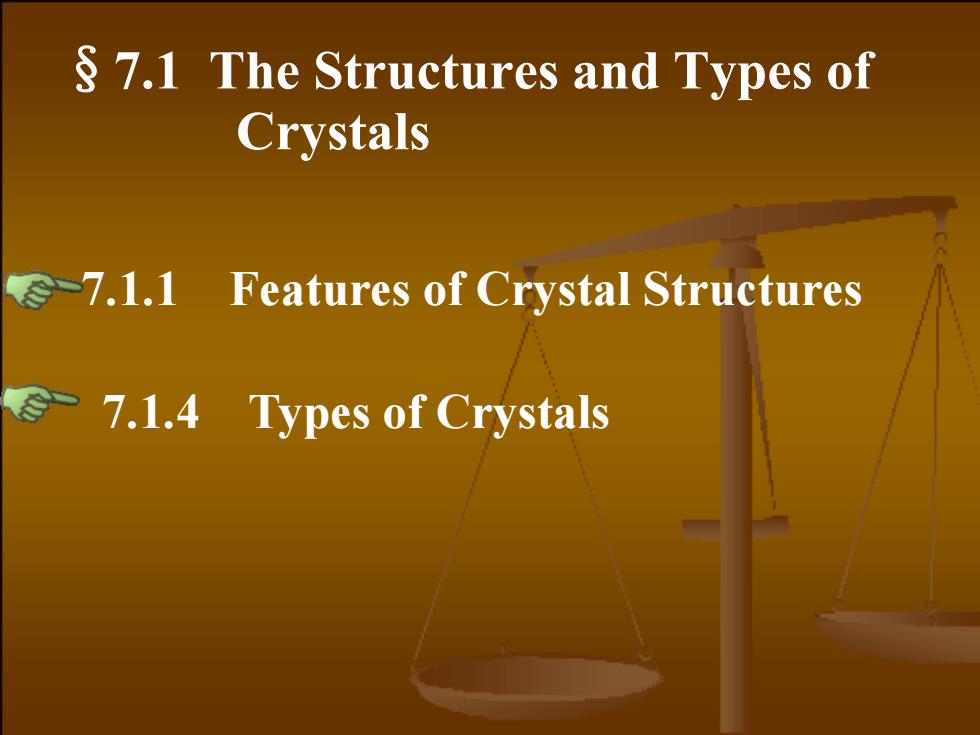 § 7.1 The Structures and Types of Crystals

7.1.1 Features of Crystal Structures

7.1.4 Types of Crystals